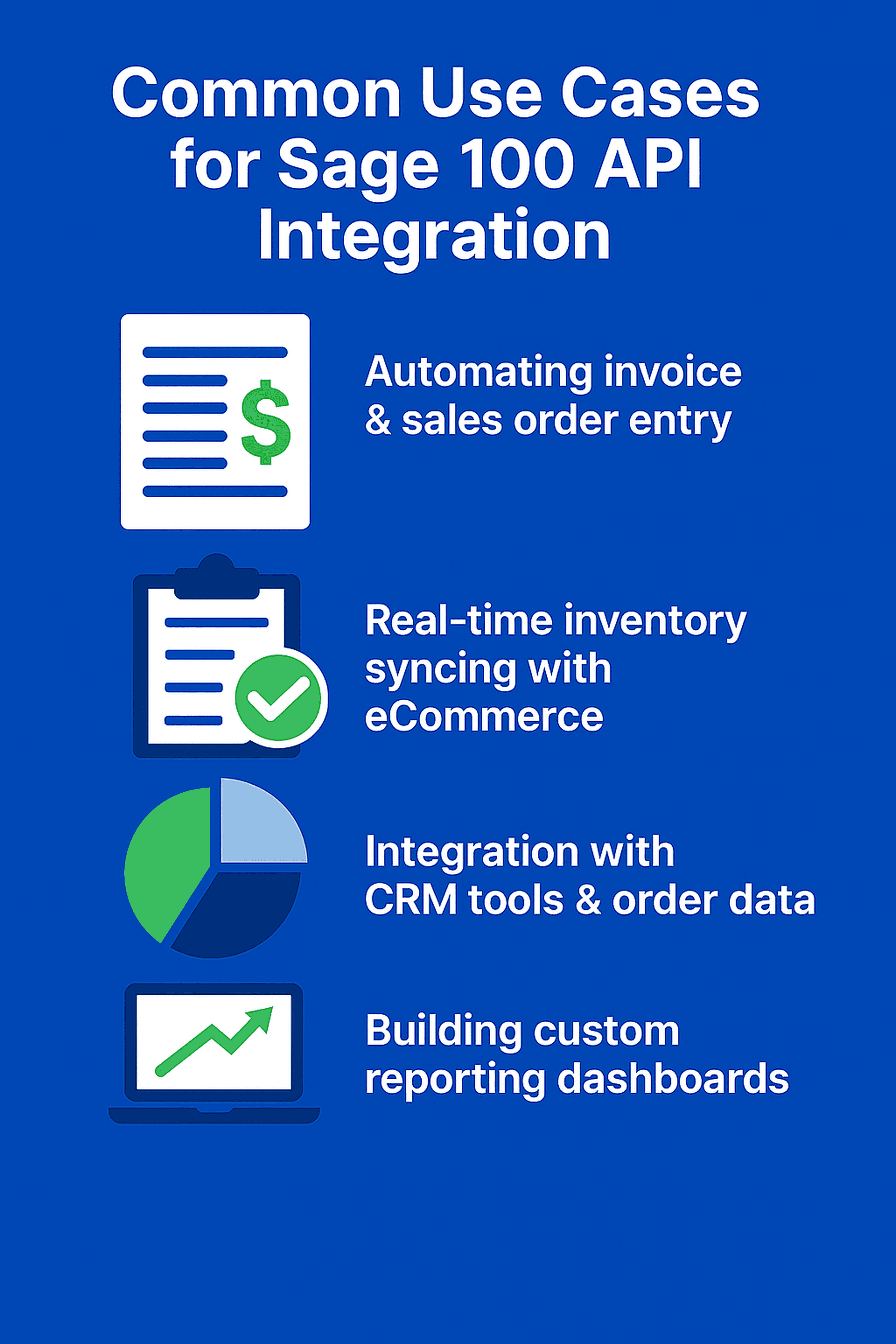 Common Use Cases for Sage 100 API Integration

$

Automating invoice & sales order entry

Real-time inventory syncing with eCommerce

Integration with CRM tools & order data

Building custom reporting dashboards